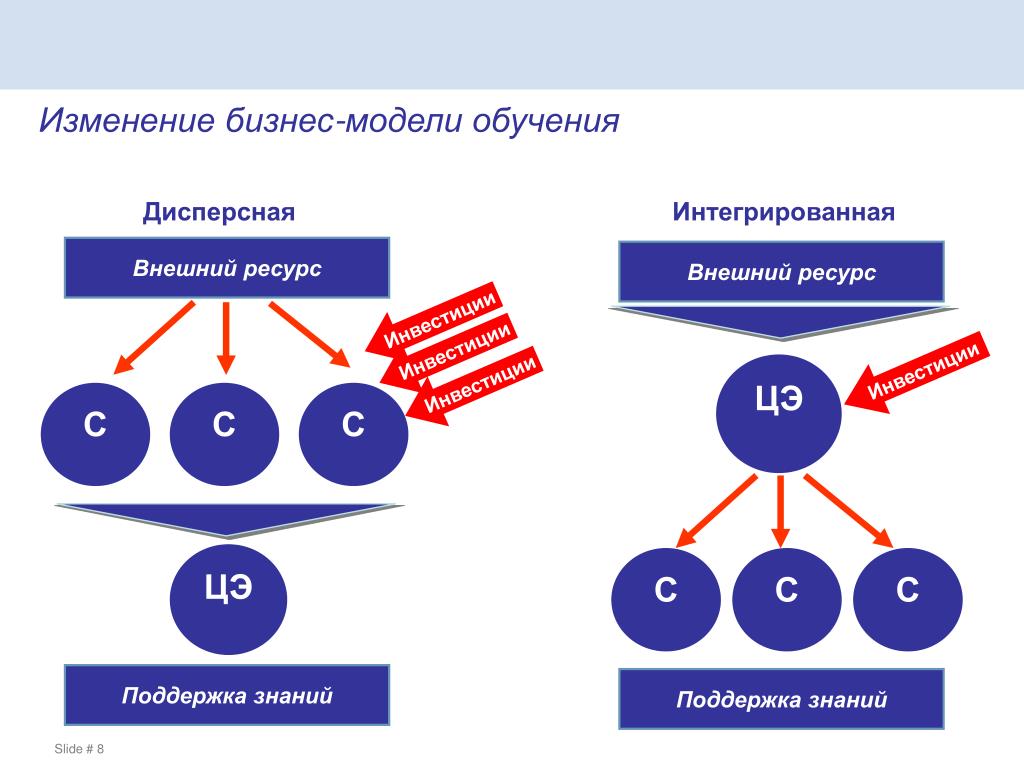 Изменение бизнес-модели обучения

Дисперсная

Внешний ресурс

Инвестиции

Инвестиции

Инвестиции

С

С

С

ЦЭ

Поддержка знаний

Интегрированная

Внешний ресурс

ЦЭ

Инвестиции

С

С

С

Поддержка знаний

Slide # 8